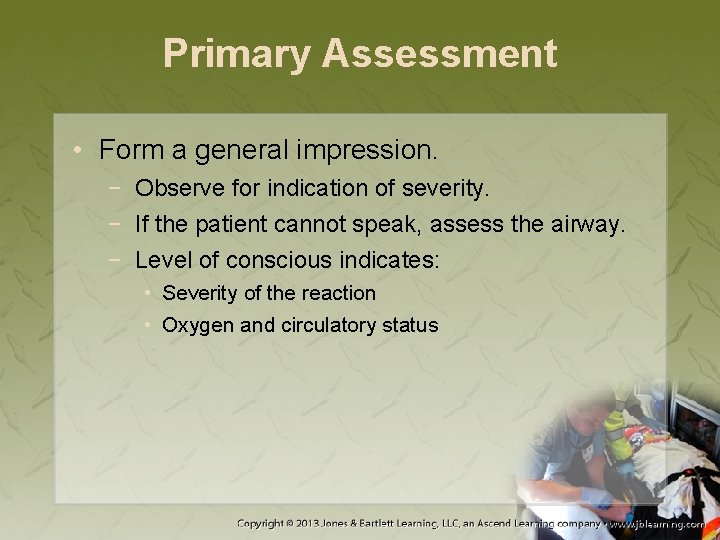 Primary Assessment

• Form a general impression.
− Observe for indication of severity.
− If the patient cannot speak, assess the airway.
− Level of conscious indicates:
• Severity of the reaction
• Oxygen and circulatory status

Copyright © 2013 Jones & Bartlett Learning, LLC, an Ascend Learning company • www.jblearning.com